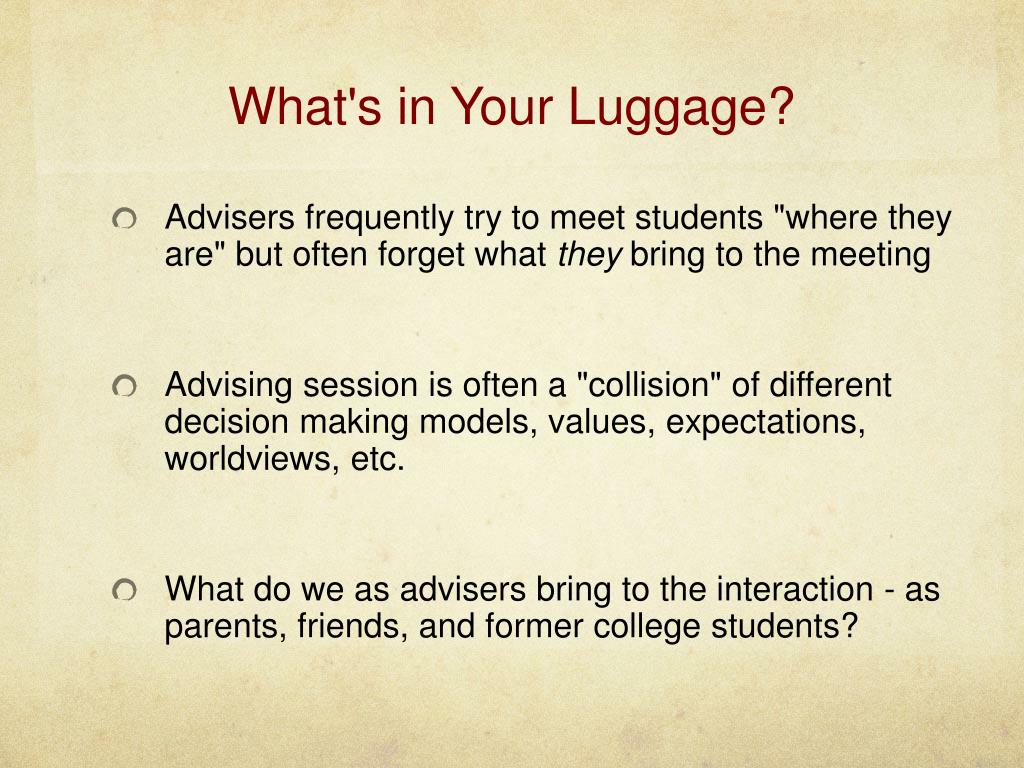 What's in Your Luggage?

Advisers frequently try to meet students "where they are" but often forget what they bring to the meeting

Advising session is often a "collision" of different decision making models, values, expectations, worldviews, etc.

What do we as advisers bring to the interaction - as parents, friends, and former college students?